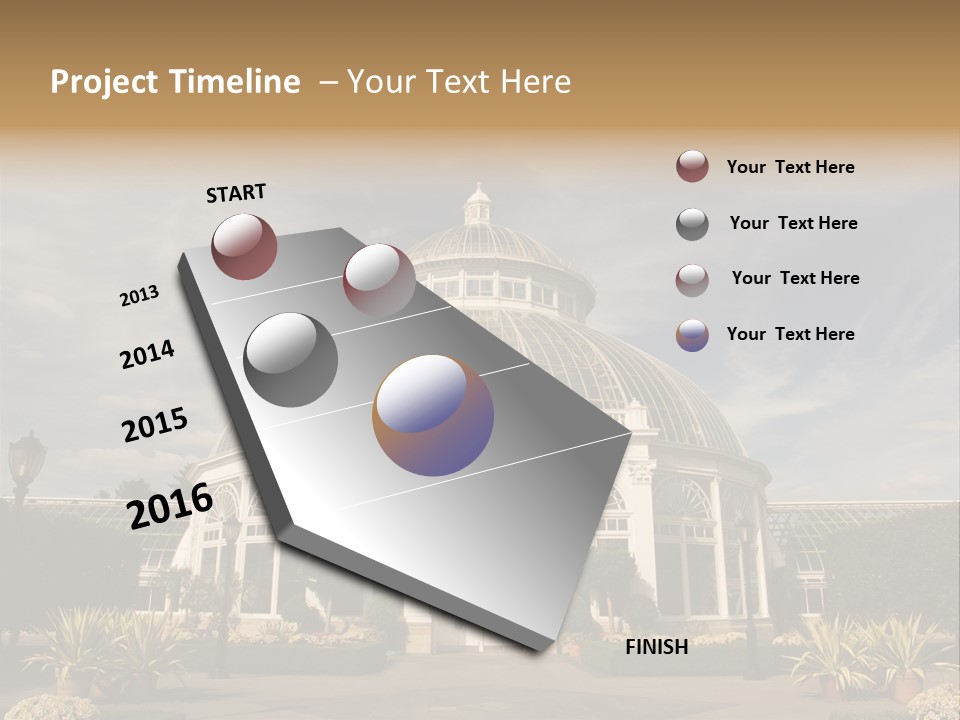 Project Timeline – Your Text Here

START

2013

2014

2015

2016

FINISH

Your Text Here

Your Text Here

Your Text Here

Your Text Here